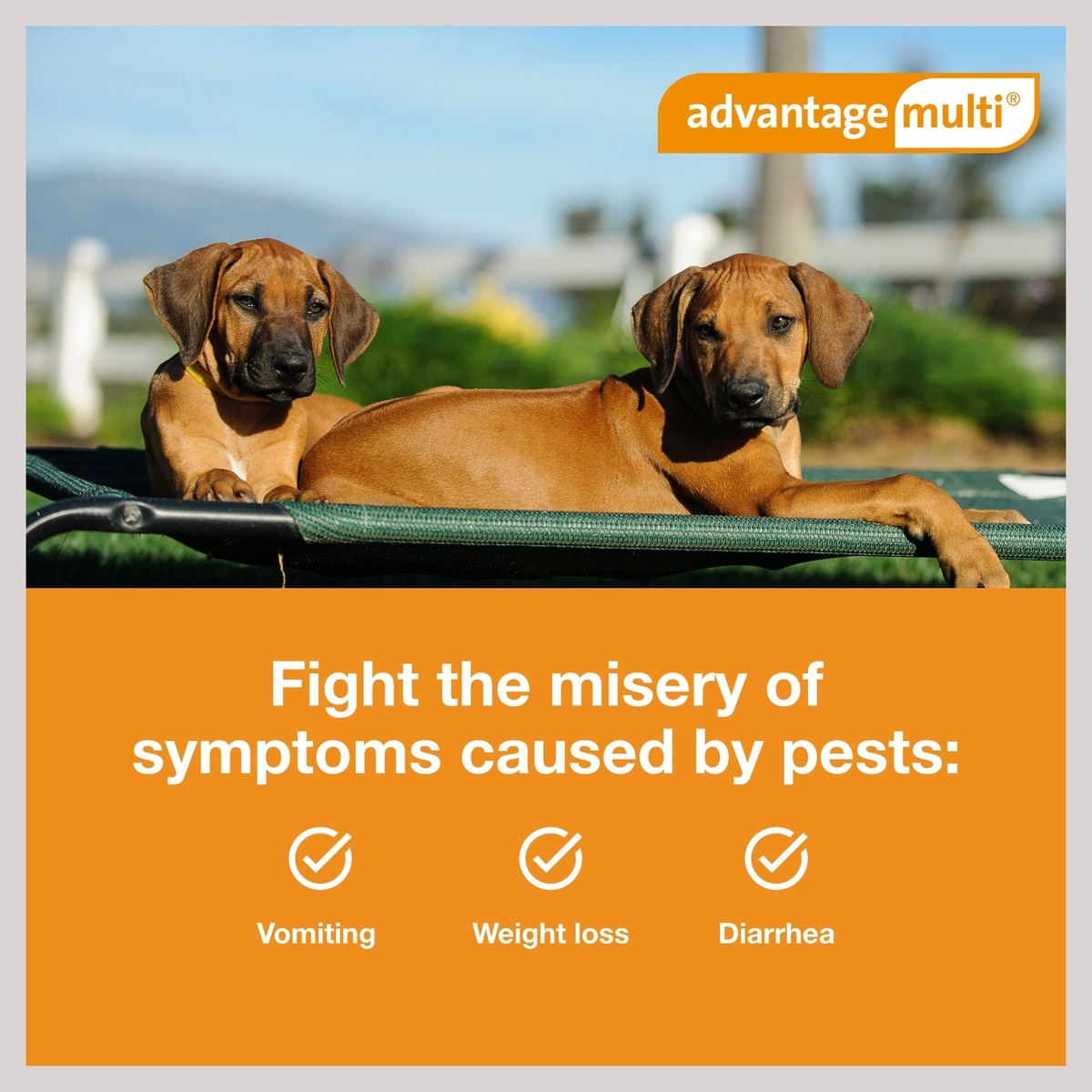 advantage multi®

Fight the misery of symptoms caused by pests:

Vomiting

Weight loss

Diarrhea